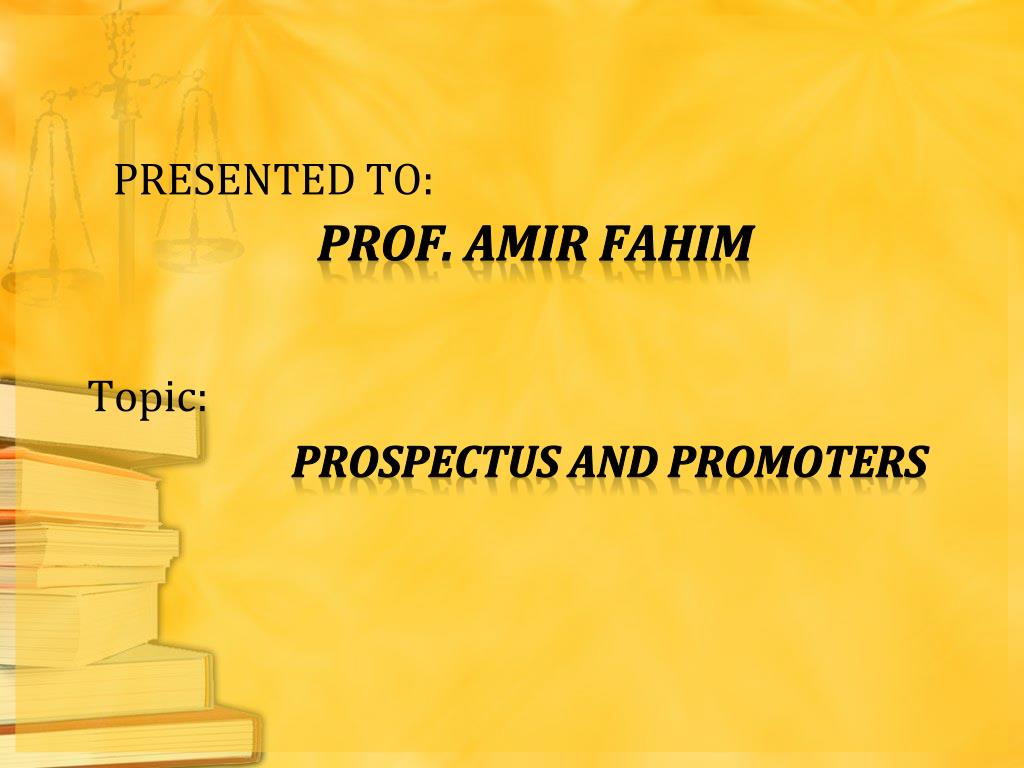 PRESENTED TO:

PROF. AMIR FAHIM

Topic:

PROSPECTUS AND PROMOTERS